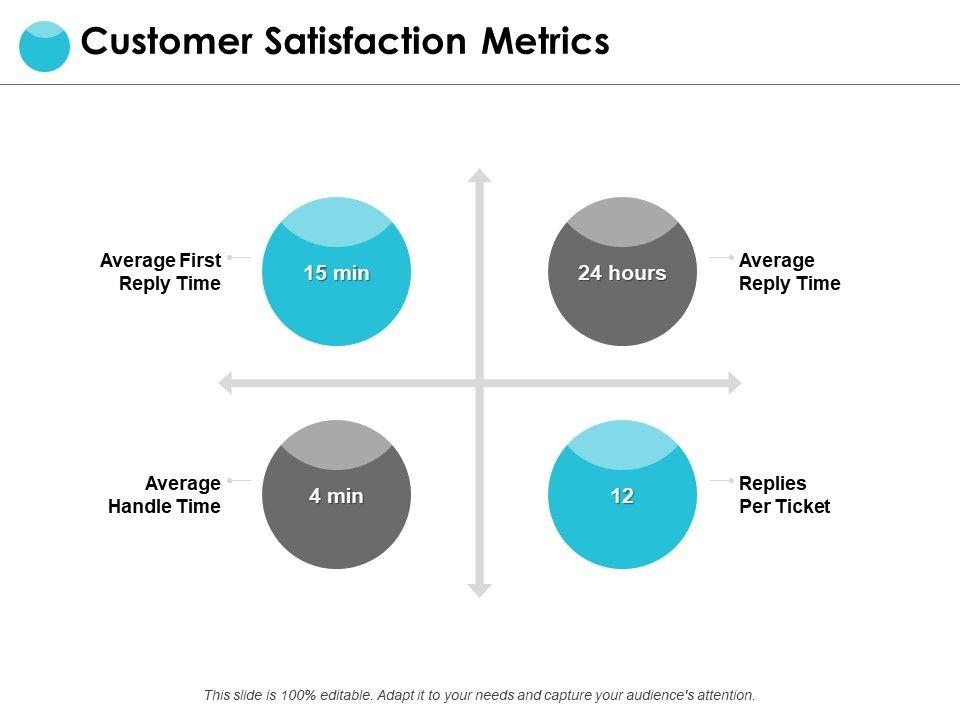 Customer Satisfaction Metrics

Average First Reply Time

15 min

24 hours

Average Reply Time

Average Handle Time

4 min

12

Replies Per Ticket

This slide is 100% editable. Adapt it to your needs and capture your audience's attention.